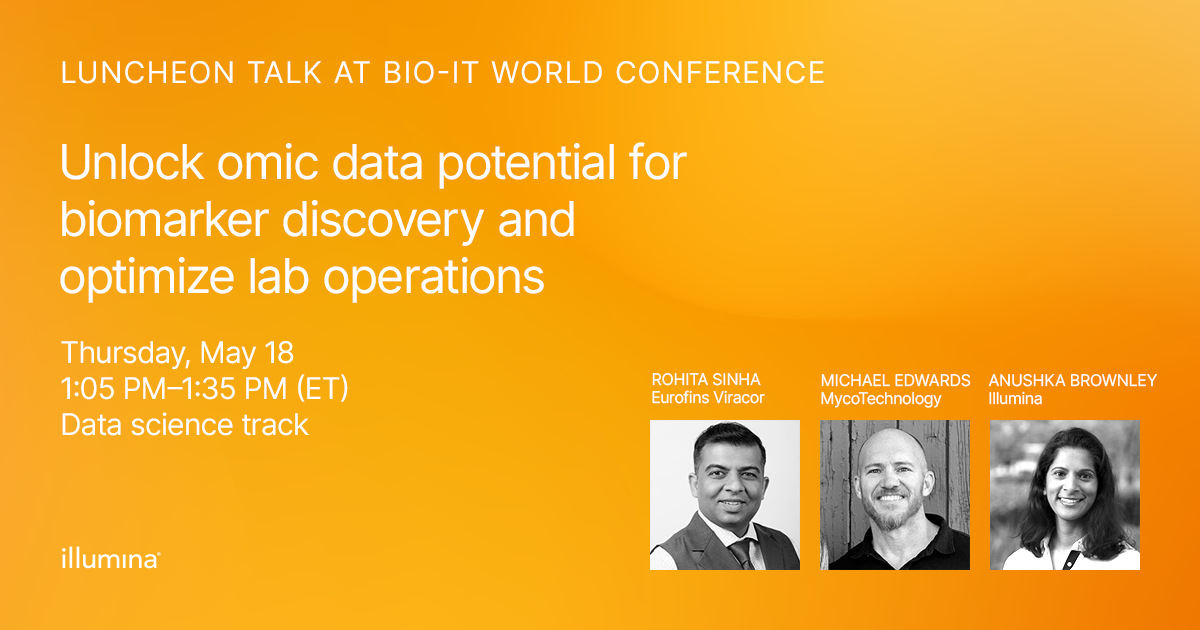 LUNCHEON TALK AT BIO-IT WORLD CONFERENCE

Unlock omic data potential for biomarker discovery and optimize lab operations

Thursday, May 18
1:05 PM–1:35 PM (ET)
Data science track

ROHITA SINHA
Eurofins Viracor

MICHAEL EDWARDS
MycoTechnology

ANUSHKA BROWNLEY
Illumina

illumina